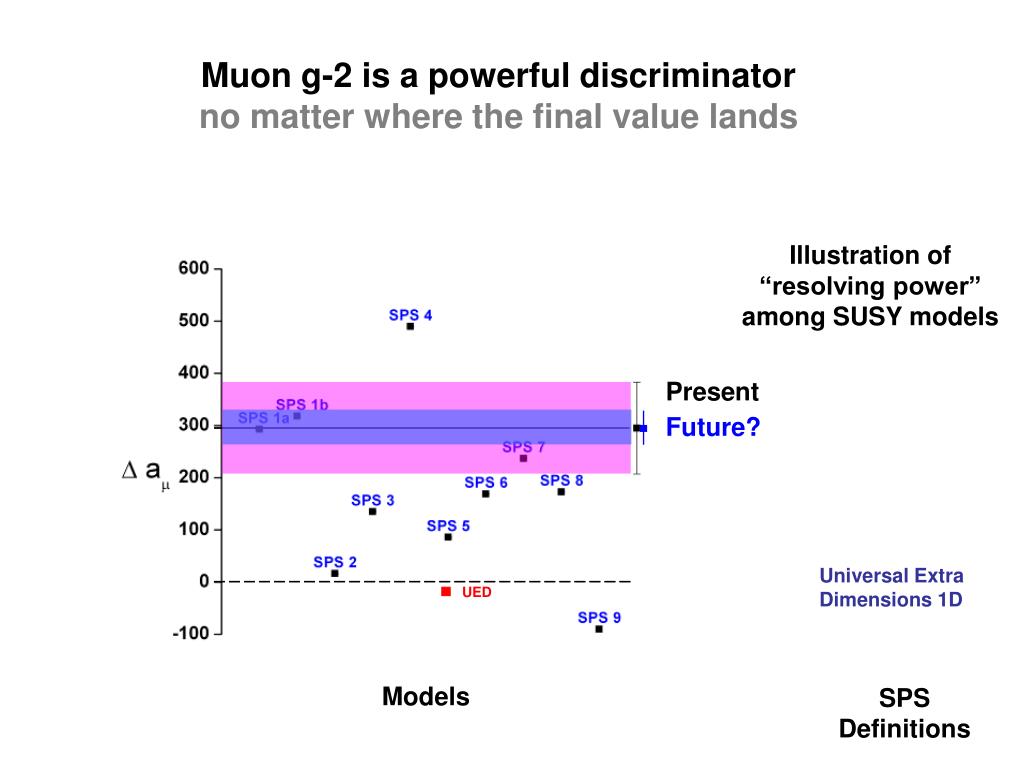 Muon g-2 is a powerful discriminator
no matter where the final value lands

Illustration of "resolving power" among SUSY models

600
500
400
300
200
100
0
-100

$\Delta a_{\mu}$

SPS 4
SPS 1b
SPS 1a
SPS 7
SPS 6
SPS 8
SPS 3
SPS 5
SPS 2
UED
SPS 9

Present
Future?

Universal Extra Dimensions 1D

Models

SPS Definitions